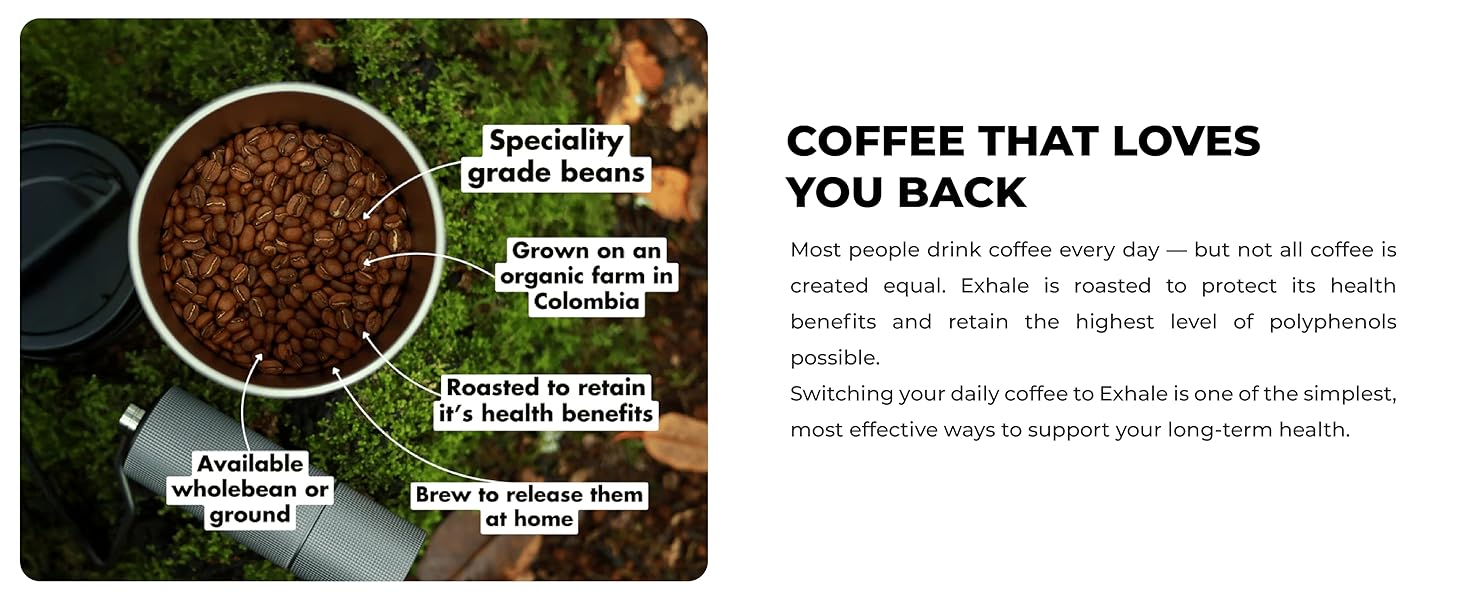 Speciality grade beans

Grown on an organic farm in Colombia

Roasted to retain it's health benefits

Available wholebean or ground

Brew to release them at home

COFFEE THAT LOVES YOU BACK

Most people drink coffee every day — but not all coffee is created equal. Exhale is roasted to protect its health benefits and retain the highest level of polyphenols possible.
Switching your daily coffee to Exhale is one of the simplest, most effective ways to support your long-term health.